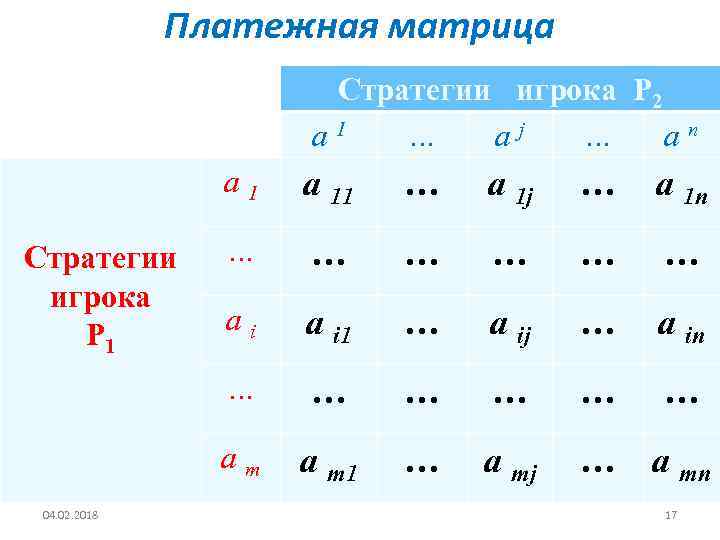 Платежная матрица

| | | Стратегии игрока $P_2$ | | | | |
|---|---|---|---|---|---|---|
| | | $a^1$ | ... | $a^j$ | ... | $a^n$ |
| Стратегии игрока $P_1$ | $a_1$ | $a_{11}$ | ... | $a_{1j}$ | ... | $a_{1n}$ |
| | ... | ... | ... | ... | ... | ... |
| | $a_i$ | $a_{i1}$ | ... | $a_{ij}$ | ... | $a_{in}$ |
| | ... | ... | ... | ... | ... | ... |
| | $a_m$ | $a_{m1}$ | ... | $a_{mj}$ | ... | $a_{mn}$ |

04.02.2018

17